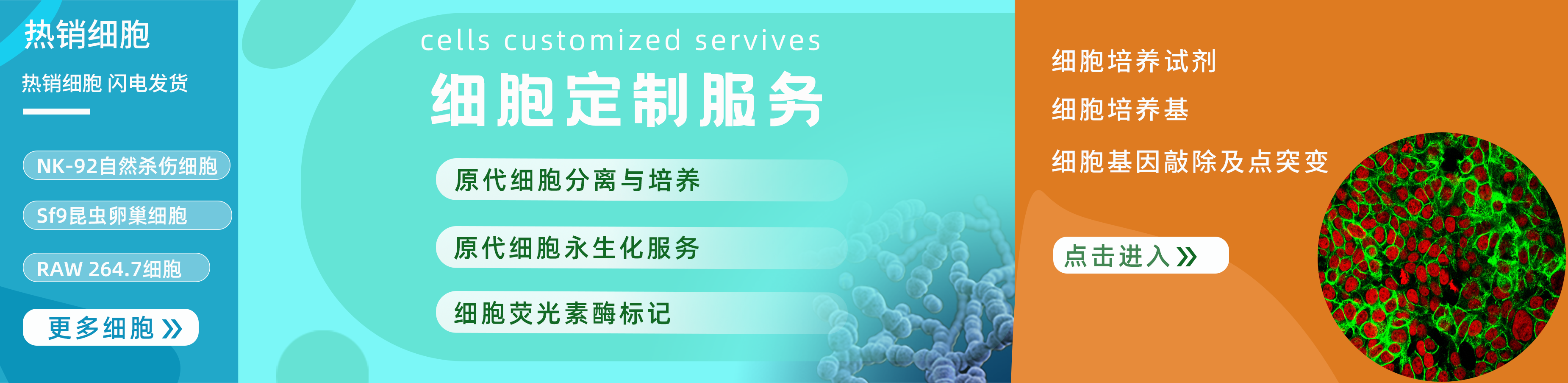 热销细胞

热销细胞 闪电发货

NK-92自然杀伤细胞

Sf9昆虫卵巢细胞

RAW 264.7细胞

更多细胞 »

cells customized servives

细胞定制服务

原代细胞分离与培养

原代细胞永生化服务

细胞荧光素酶标记

细胞培养试剂

细胞培养基

细胞基因敲除及点突变

点击进入 »